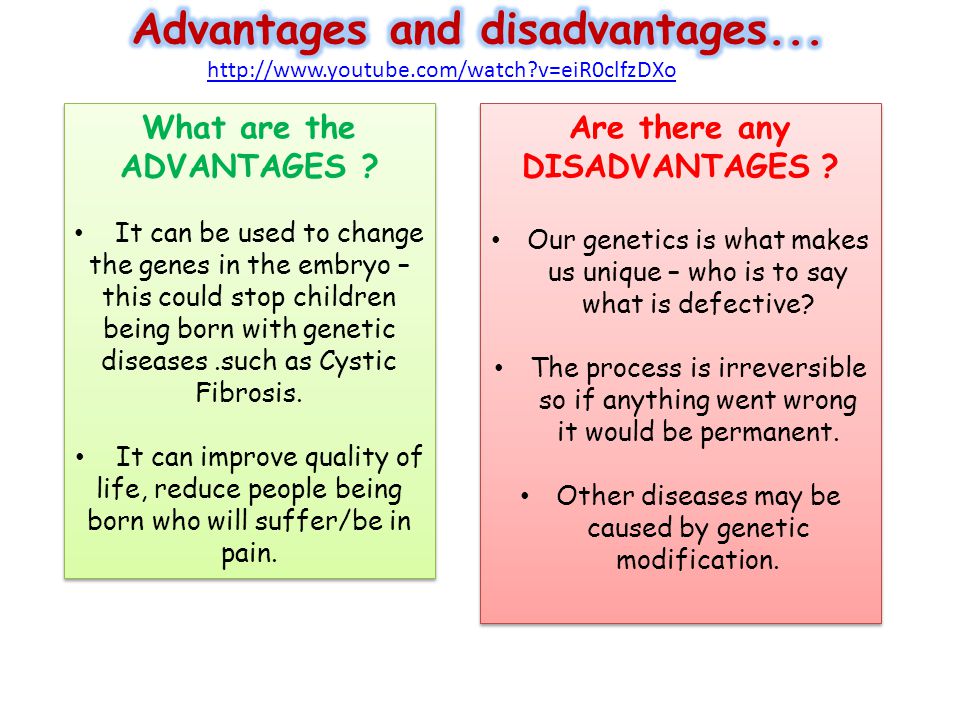 Advantages and disadvantages...

http://www.youtube.com/watch?v=eiR0clfzDXo

What are the ADVANTAGES ?

• It can be used to change the genes in the embryo – this could stop children being born with genetic diseases .such as Cystic Fibrosis.

• It can improve quality of life, reduce people being born who will suffer/be in pain.

Are there any DISADVANTAGES ?

• Our genetics is what makes us unique – who is to say what is defective?

• The process is irreversible so if anything went wrong it would be permanent.

• Other diseases may be caused by genetic modification.